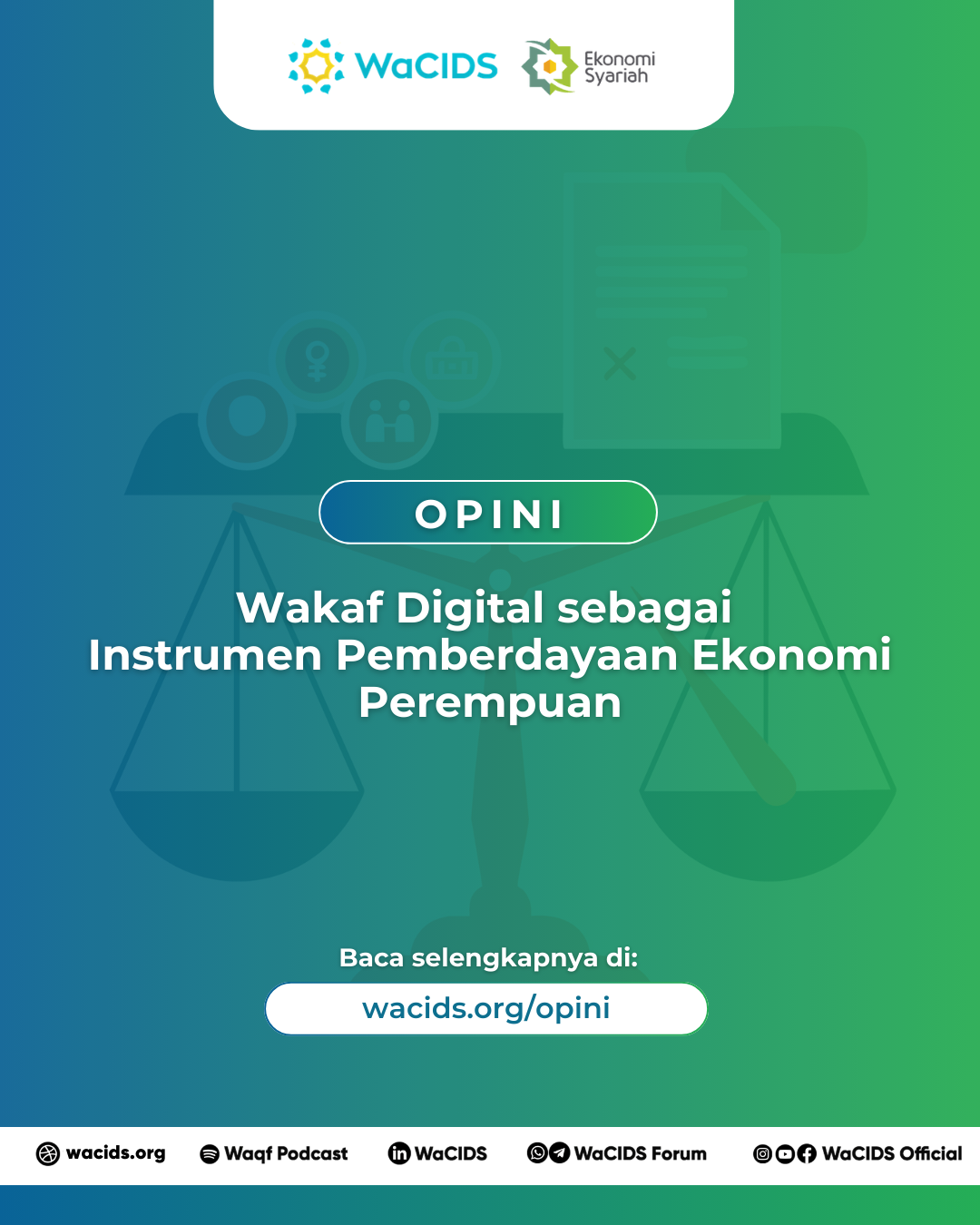 WaCIDS

Ekonomi Syariah

OPINI

Wakaf Digital sebagai Instrumen Pemberdayaan Ekonomi Perempuan

Baca selengkapnya di:

wacids.org/opini

wacids.org Waqf Podcast WaCIDS WaCIDS Forum WaCIDS Official